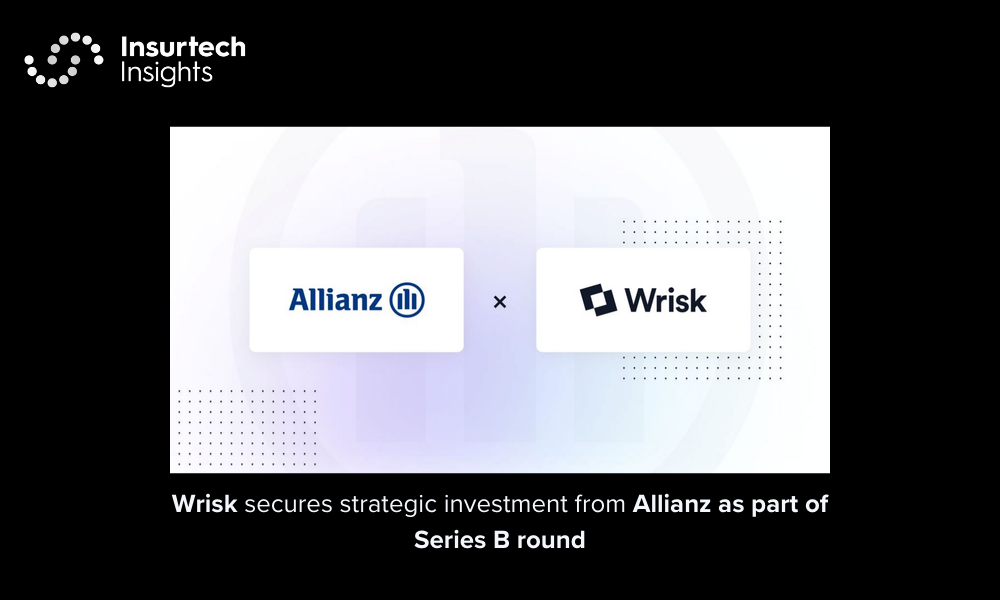 Insurtech Insights

Allianz

×

Wrisk

Wrisk secures strategic investment from Allianz as part of Series B round